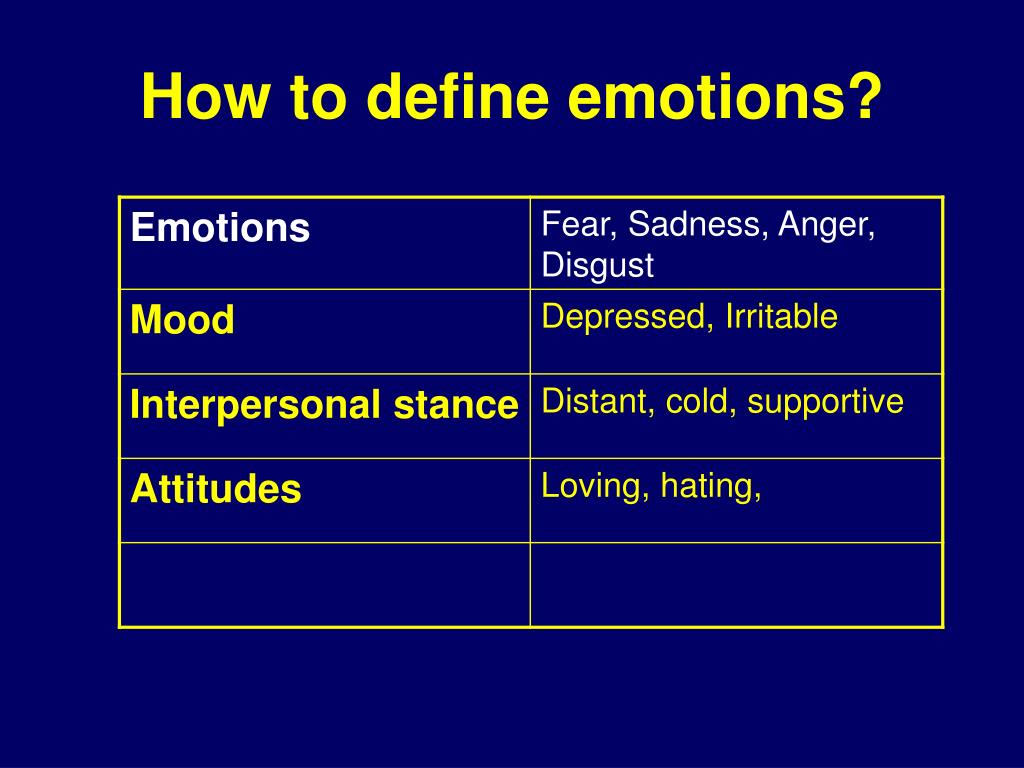 How to define emotions?

| Emotions | Fear, Sadness, Anger, Disgust |
|---|---|
| Mood | Depressed, Irritable |
| Interpersonal stance | Distant, cold, supportive |
| Attitudes | Loving, hating, |
| | |